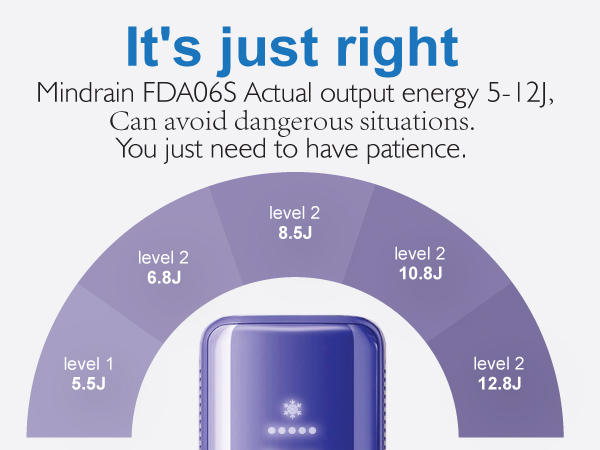 It's just right

Mindrain FDA06S Actual output energy 5-12J,
Can avoid dangerous situations.
You just need to have patience.

level 1
5.5J

level 2
6.8J

level 2
8.5J

level 2
10.8J

level 2
12.8J